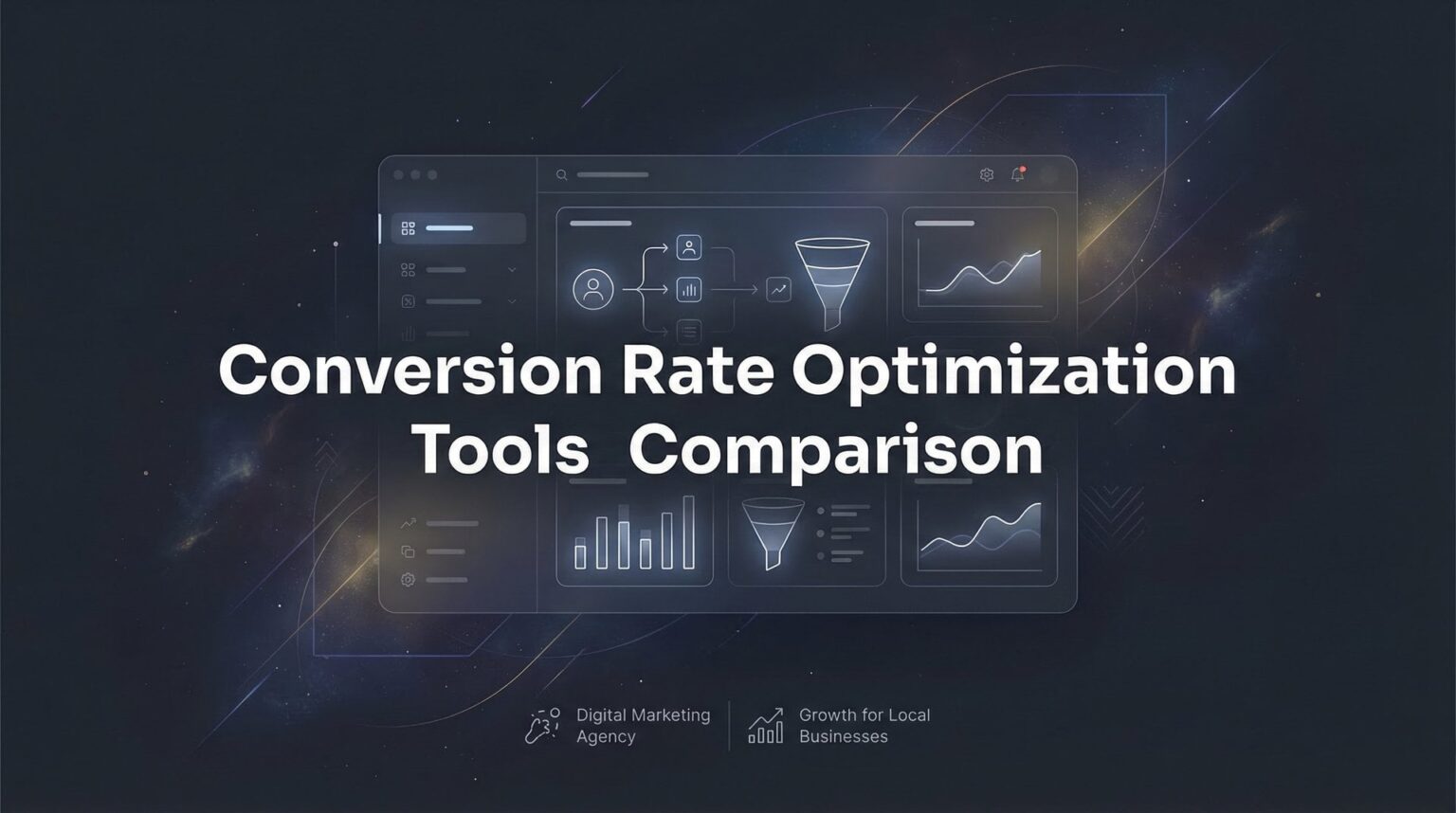 Conversion Rate Optimization Tools Comparison

Digital Marketing Agency

Growth for Local Businesses